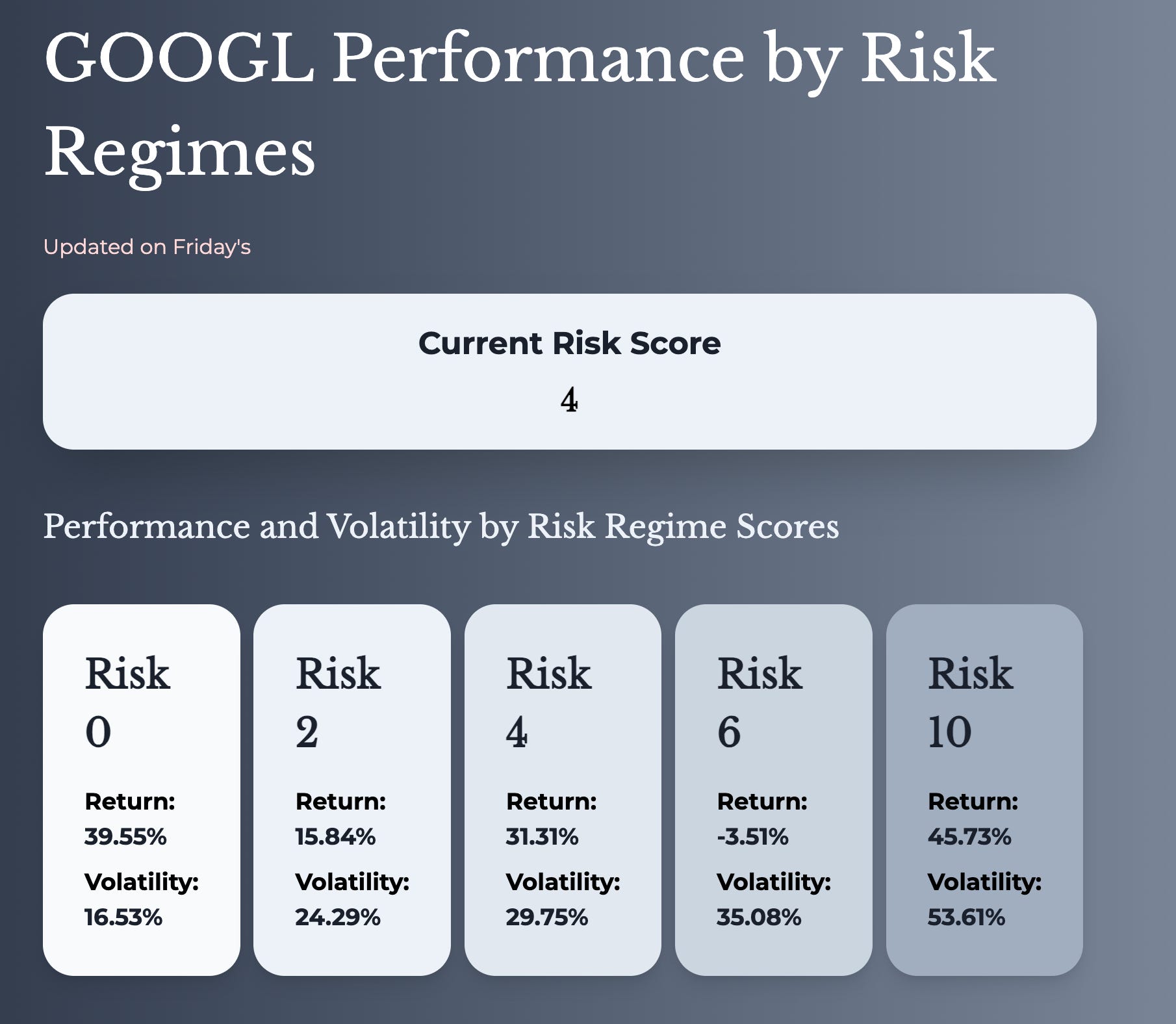 GOOGL Performance by Risk Regimes

Updated on Friday's

Current Risk Score

4

Performance and Volatility by Risk Regime Scores

Risk 0

Return: 39.55%

Volatility: 16.53%

Risk 2

Return: 15.84%

Volatility: 24.29%

Risk 4

Return: 31.31%

Volatility: 29.75%

Risk 6

Return: -3.51%

Volatility: 35.08%

Risk 10

Return: 45.73%

Volatility: 53.61%